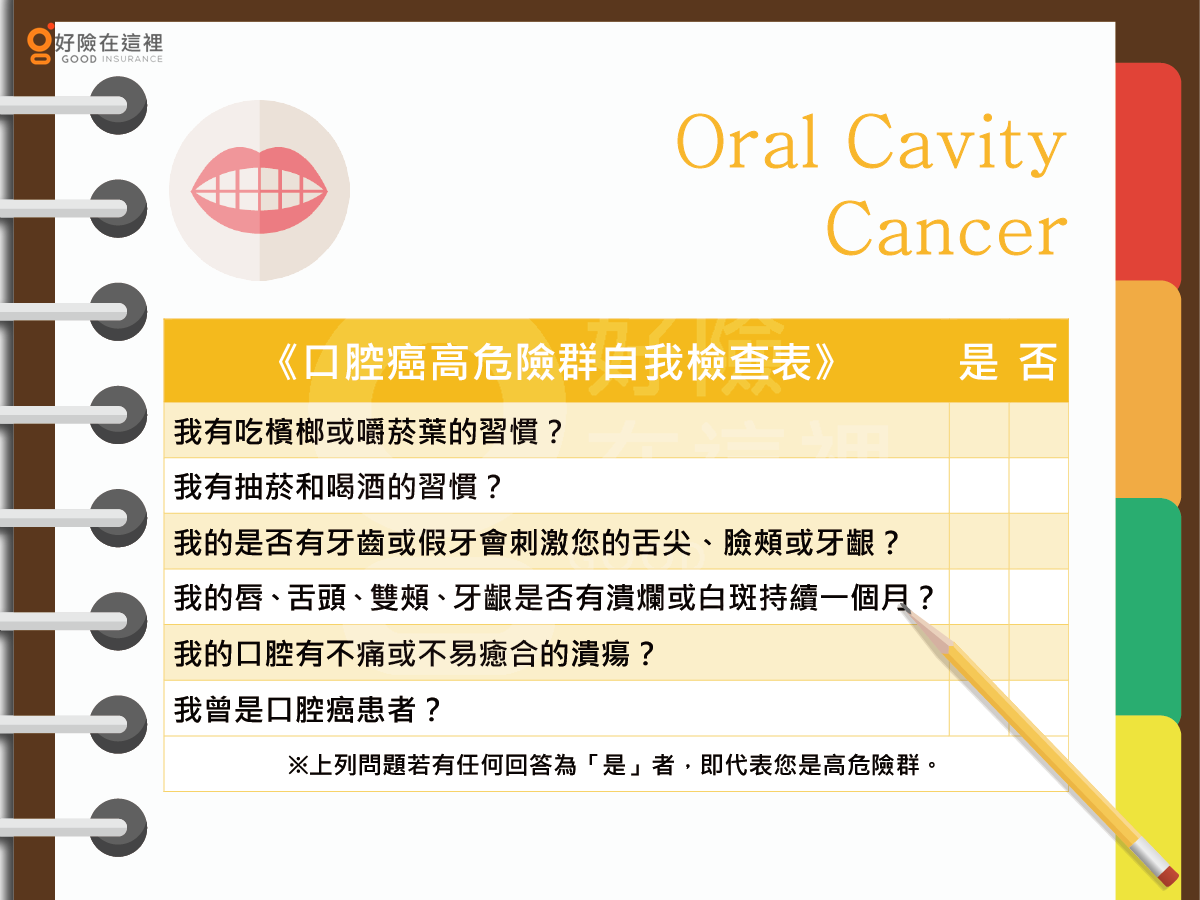 好險在這裡
GOOD INSURANCE

Oral Cavity Cancer

| 《口腔癌高危險群自我檢查表》 | 是 | 否 |
|---|---|---|
| 我有吃檳榔或嚼菸葉的習慣？ | | |
| 我有抽菸和喝酒的習慣？ | | |
| 我的是否有牙齒或假牙會刺激您的舌尖、臉頰或牙齦？ | | |
| 我的唇、舌頭、雙頰、牙齦是否有潰爛或白斑持續一個月？ | | |
| 我的口腔有不痛或不易癒合的潰瘍？ | | |
| 我曾是口腔癌患者？ | | |

※上列問題若有任何回答為「是」者，即代表您是高危險群。